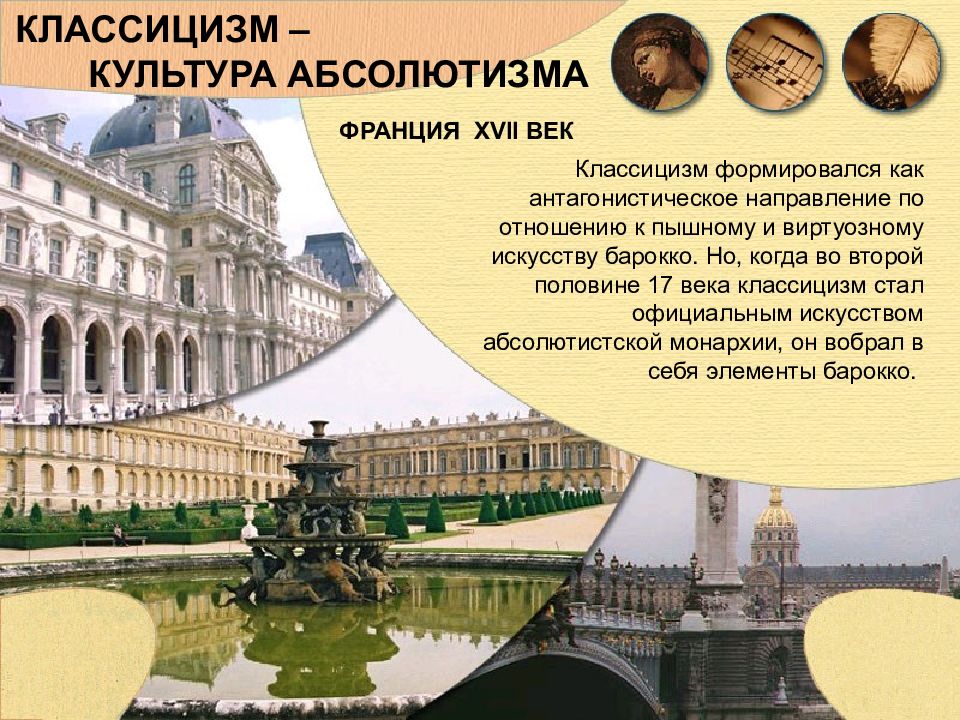 КЛАССИЦИЗМ –
КУЛЬТУРА АБСОЛЮТИЗМА

ФРАНЦИЯ XVII ВЕК

Классицизм формировался как антагонистическое направление по отношению к пышному и виртуозному искусству барокко. Но, когда во второй половине 17 века классицизм стал официальным искусством абсолютистской монархии, он вобрал в себя элементы барокко.